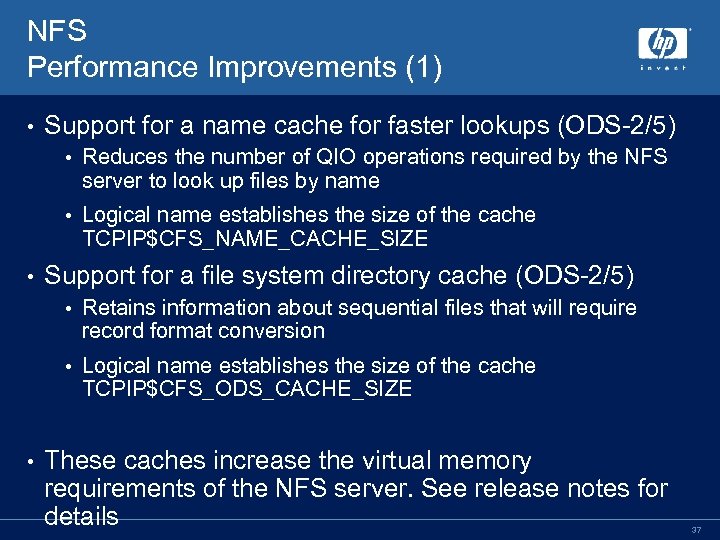 NFS
Performance Improvements (1)

hp
invent

• Support for a name cache for faster lookups (ODS-2/5)
• Reduces the number of QIO operations required by the NFS server to look up files by name
• Logical name establishes the size of the cache TCPIP$CFS_NAME_CACHE_SIZE
• Support for a file system directory cache (ODS-2/5)
• Retains information about sequential files that will require record format conversion
• Logical name establishes the size of the cache TCPIP$CFS_ODS_CACHE_SIZE

• These caches increase the virtual memory requirements of the NFS server. See release notes for details

37